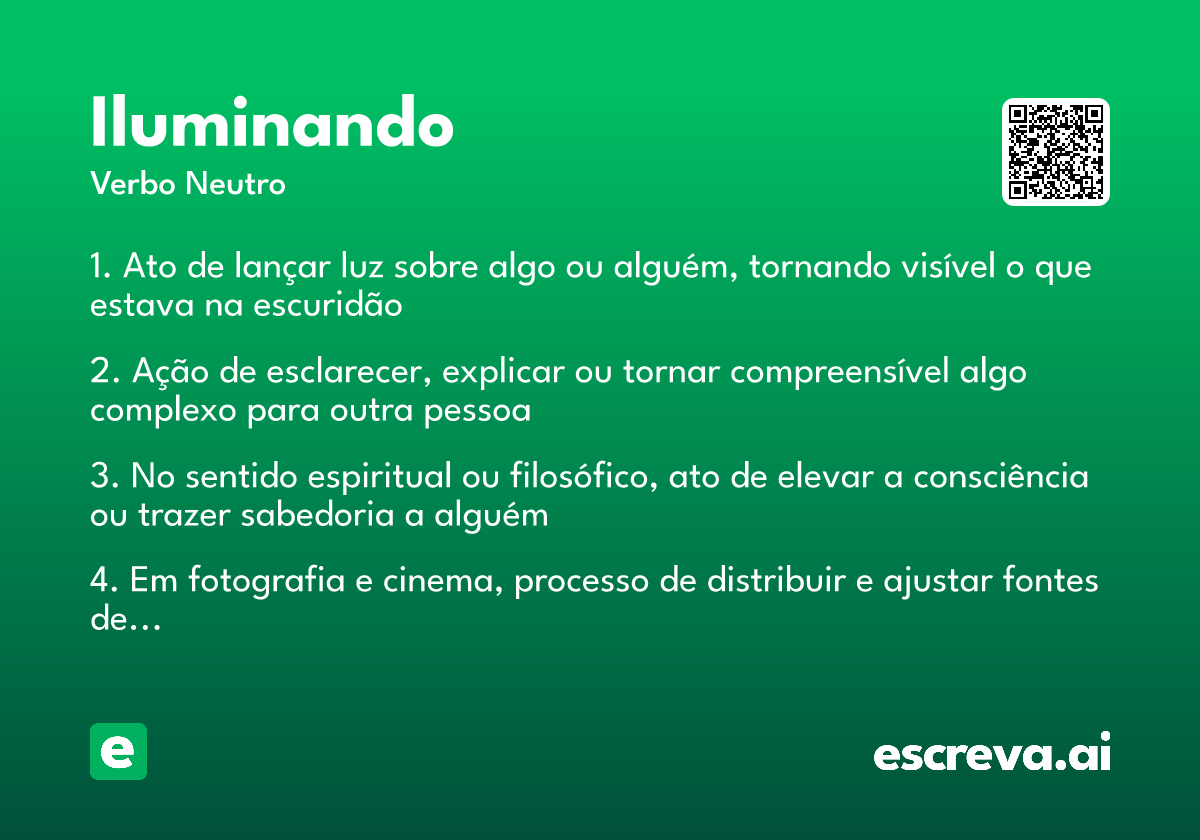 Iluminando
Verbo Neutro

1. Ato de lançar luz sobre algo ou alguém, tornando visível o que estava na escuridão

2. Ação de esclarecer, explicar ou tornar compreensível algo complexo para outra pessoa

3. No sentido espiritual ou filosófico, ato de elevar a consciência ou trazer sabedoria a alguém

4. Em fotografia e cinema, processo de distribuir e ajustar fontes de...

e

escreva.ai